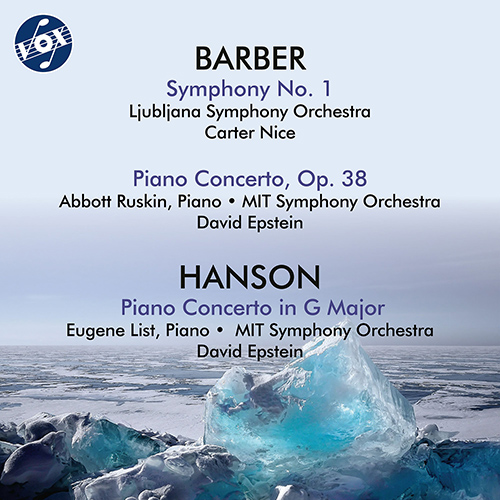 VOX

BARBER
Symphony No. 1
Ljubljana Symphony Orchestra
Carter Nice

Piano Concerto, Op. 38
Abbott Ruskin, Piano • MIT Symphony Orchestra
David Epstein

HANSON
Piano Concerto in G Major
Eugene List, Piano • MIT Symphony Orchestra
David Epstein